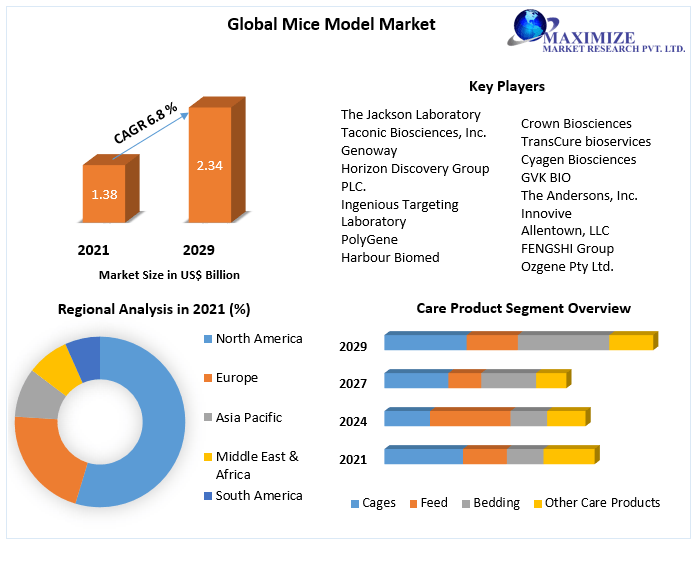 Global Mice Model Market

MAXIMIZE
MARKET RESEARCH PVT. LTD.

CAGR 6.8 %

1.38

2.34

2021

2029

Market Size in US$ Billion

Key Players

The Jackson Laboratory
Taconic Biosciences, Inc.
Genoway
Horizon Discovery Group PLC.
Ingenious Targeting Laboratory
PolyGene
Harbour Biomed

Crown Biosciences
TransCure bioservices
Cyagen Biosciences
GVK BIO
The Andersons, Inc.
Innovive
Allentown, LLC
FENGSHI Group
Ozgene Pty Ltd.

Regional Analysis in 2021 (%)

North America
Europe
Asia Pacific
Middle East & Africa
South America

Care Product Segment Overview

2029
2027
2024
2021

Cages
Feed
Bedding
Other Care Products